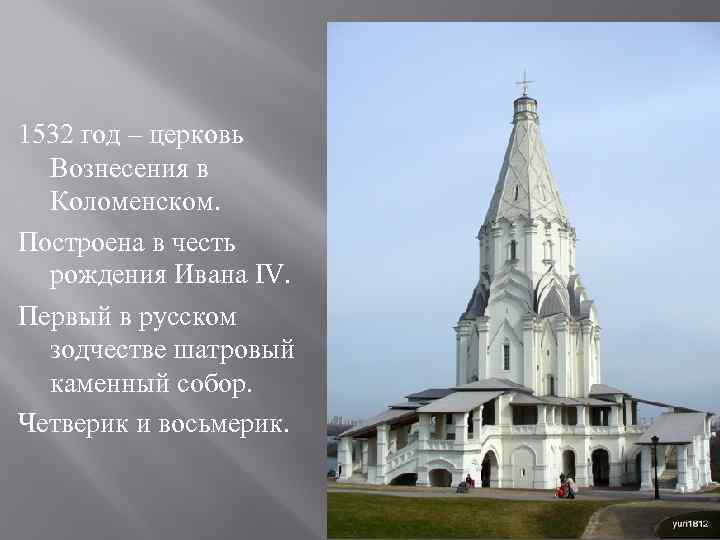 1532 год – церковь Вознесения в Коломенском.

Построена в честь рождения Ивана IV.

Первый в русском зодчестве шатровый каменный собор.

Четверик и восьмерик.

yuri1812